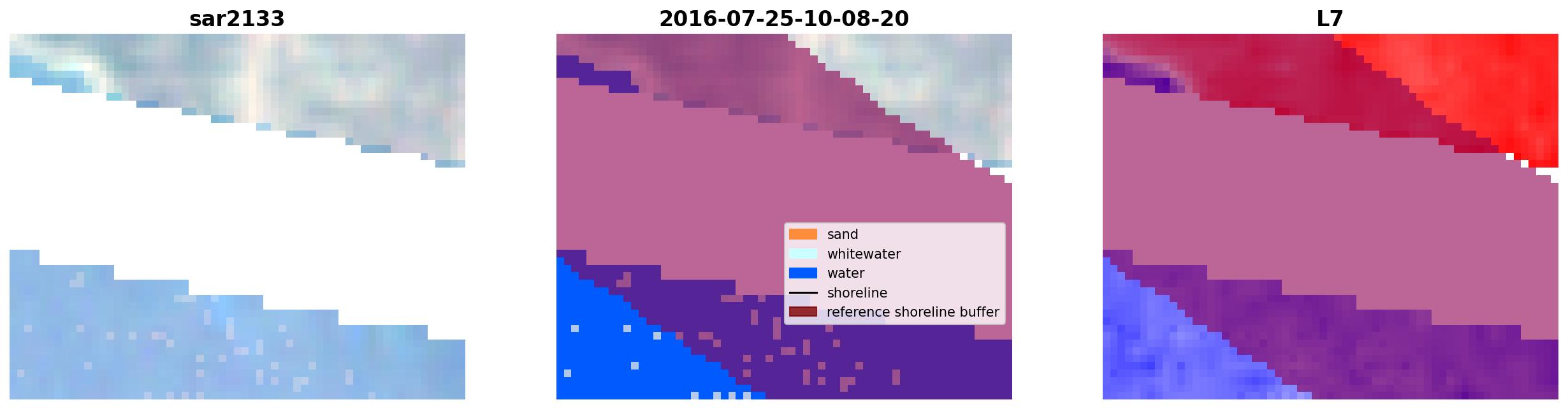 sar2133

2016-07-25-10-08-20

sand
whitewater
water
shoreline
reference shoreline buffer

L7